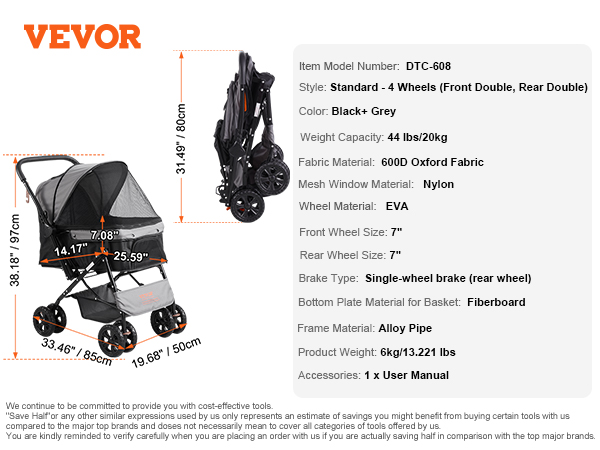 VEVOR

31.49" / 80cm

38.18" / 97cm

7.08"

14.17"

25.59"

33.46" / 85cm

19.68" / 50cm

Item Model Number: DTC-608
Style: Standard - 4 Wheels (Front Double, Rear Double)
Color: Black+ Grey
Weight Capacity: 44 lbs/20kg
Fabric Material: 600D Oxford Fabric
Mesh Window Material: Nylon
Wheel Material: EVA
Front Wheel Size: 7"
Rear Wheel Size: 7"
Brake Type: Single-wheel brake (rear wheel)
Bottom Plate Material for Basket: Fiberboard
Frame Material: Alloy Pipe
Product Weight: 6kg/13.221 lbs
Accessories: 1 x User Manual

We continue to be committed to provide you with cost-effective tools.
"Save Half"or any other similar expressions used by us only represents an estimate of savings you might benefit from buying certain tools with us compared to the major top brands and doses not necessarily mean to cover all categories of tools offered by us.
You are kindly reminded to verify carefully when you are placing an order with us if you are actually saving half in comparison with the top major brands.